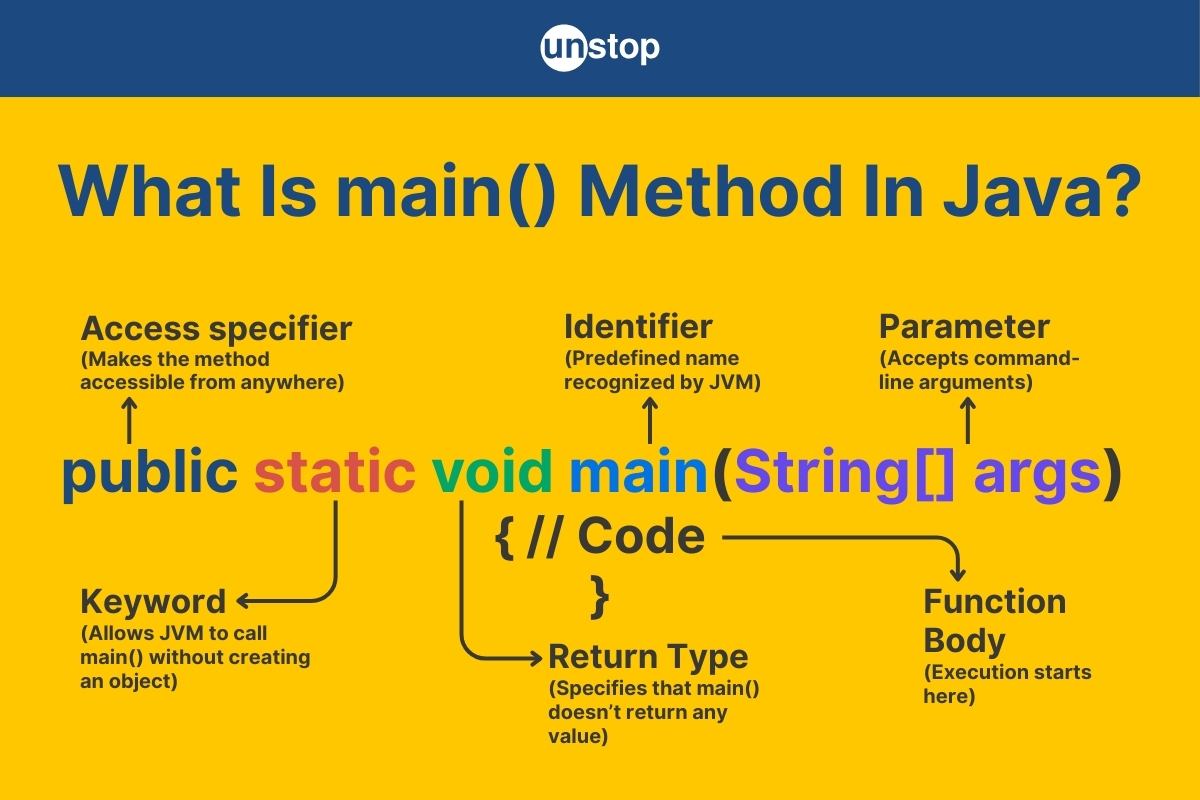 unstop

What Is main() Method In Java?

Access specifier
(Makes the method accessible from anywhere)

Identifier
(Predefined name recognized by JVM)

Parameter
(Accepts command-line arguments)

public static void main(String[] args)
{ // Code
}

Keyword
(Allows JVM to call main() without creating an object)

Return Type
(Specifies that main() doesn't return any value)

Function Body
(Execution starts here)